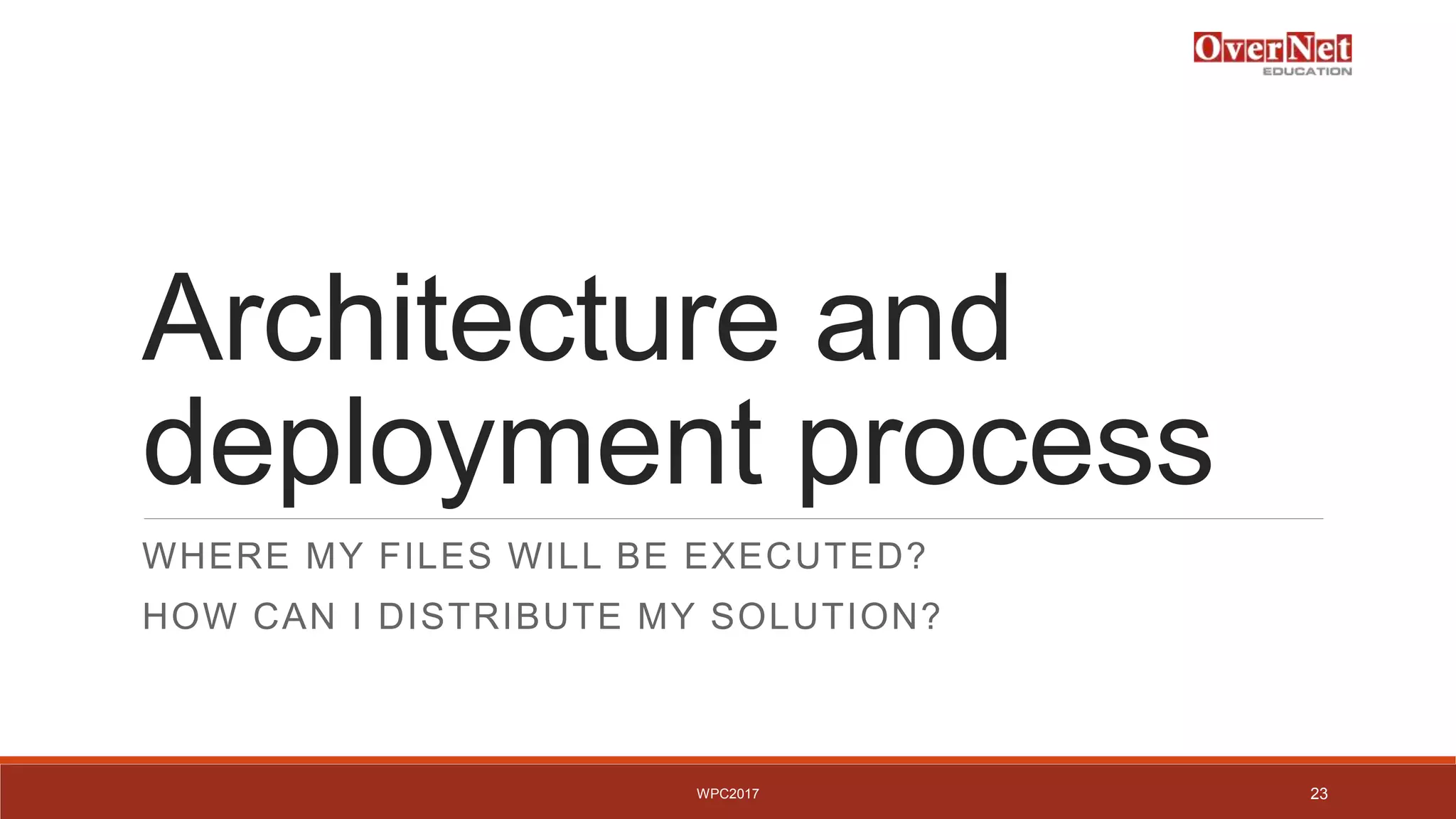 OverNet EDUCATION

Architecture and deployment process

WHERE MY FILES WILL BE EXECUTED?

HOW CAN I DISTRIBUTE MY SOLUTION?

WPC2017

23